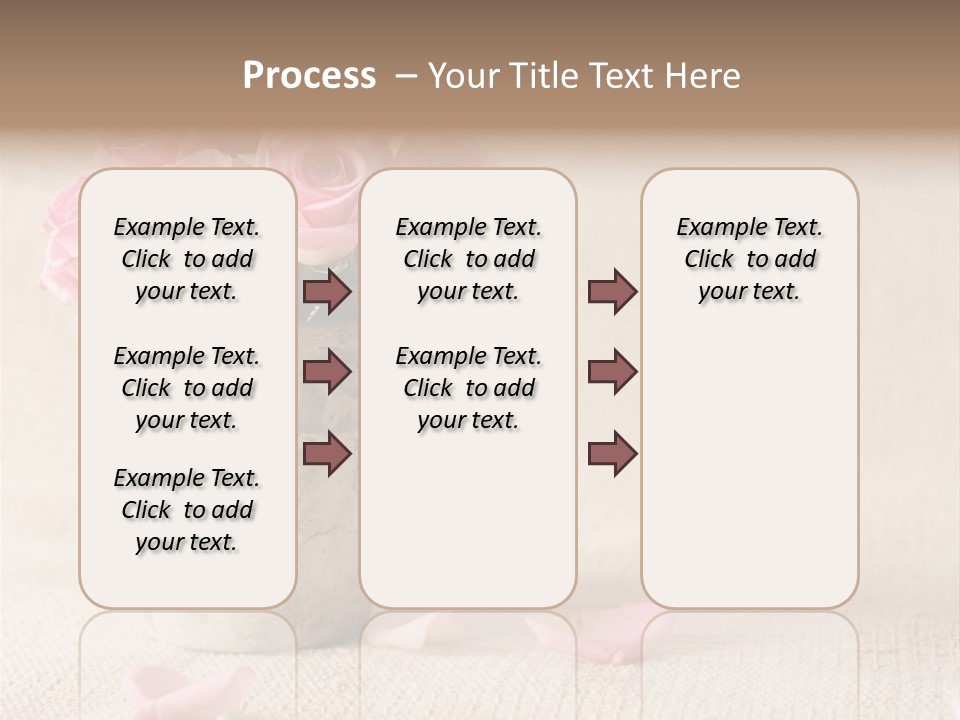 Process – Your Title Text Here

Example Text. Click to add your text.

Example Text. Click to add your text.

Example Text. Click to add your text.

Example Text. Click to add your text.

Example Text. Click to add your text.

Example Text. Click to add your text.